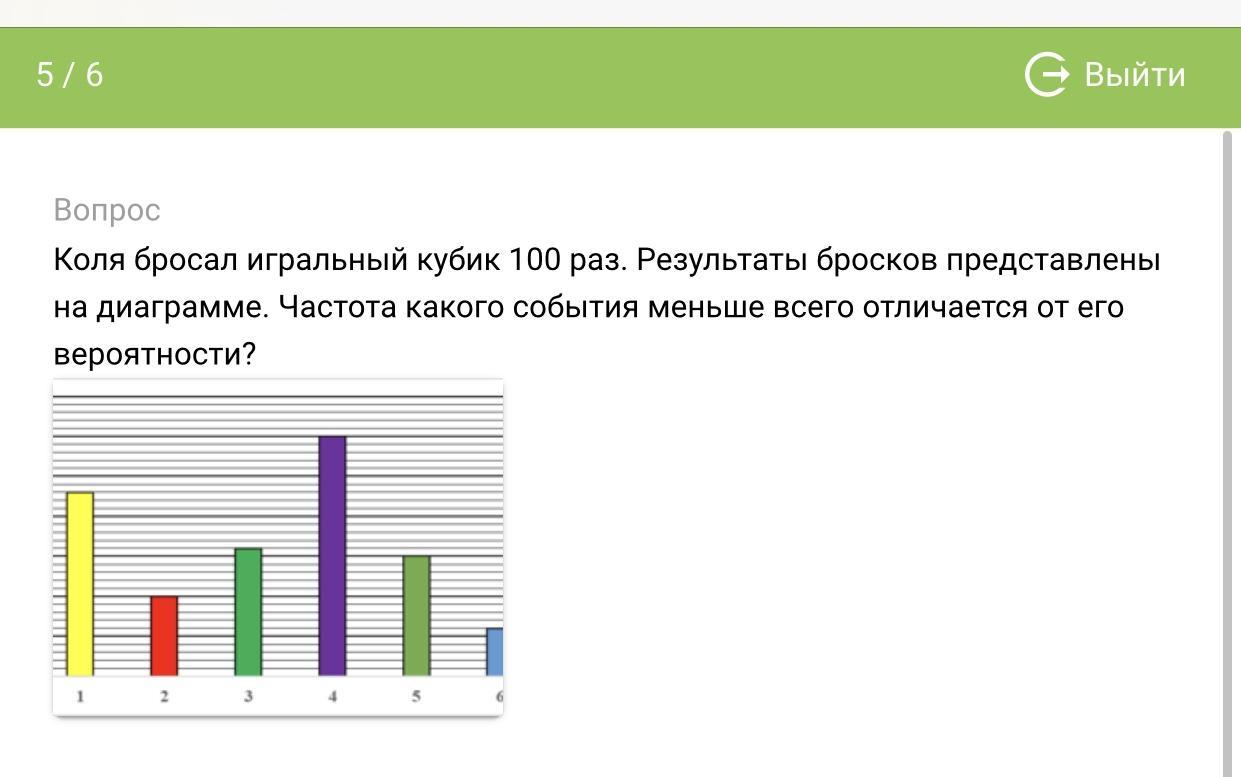 5 / 6

Выйти

Вопрос

Коля бросал игральный кубик 100 раз. Результаты бросков представлены на диаграмме. Частота какого события меньше всего отличается от его вероятности?

1 2 3 4 5 6